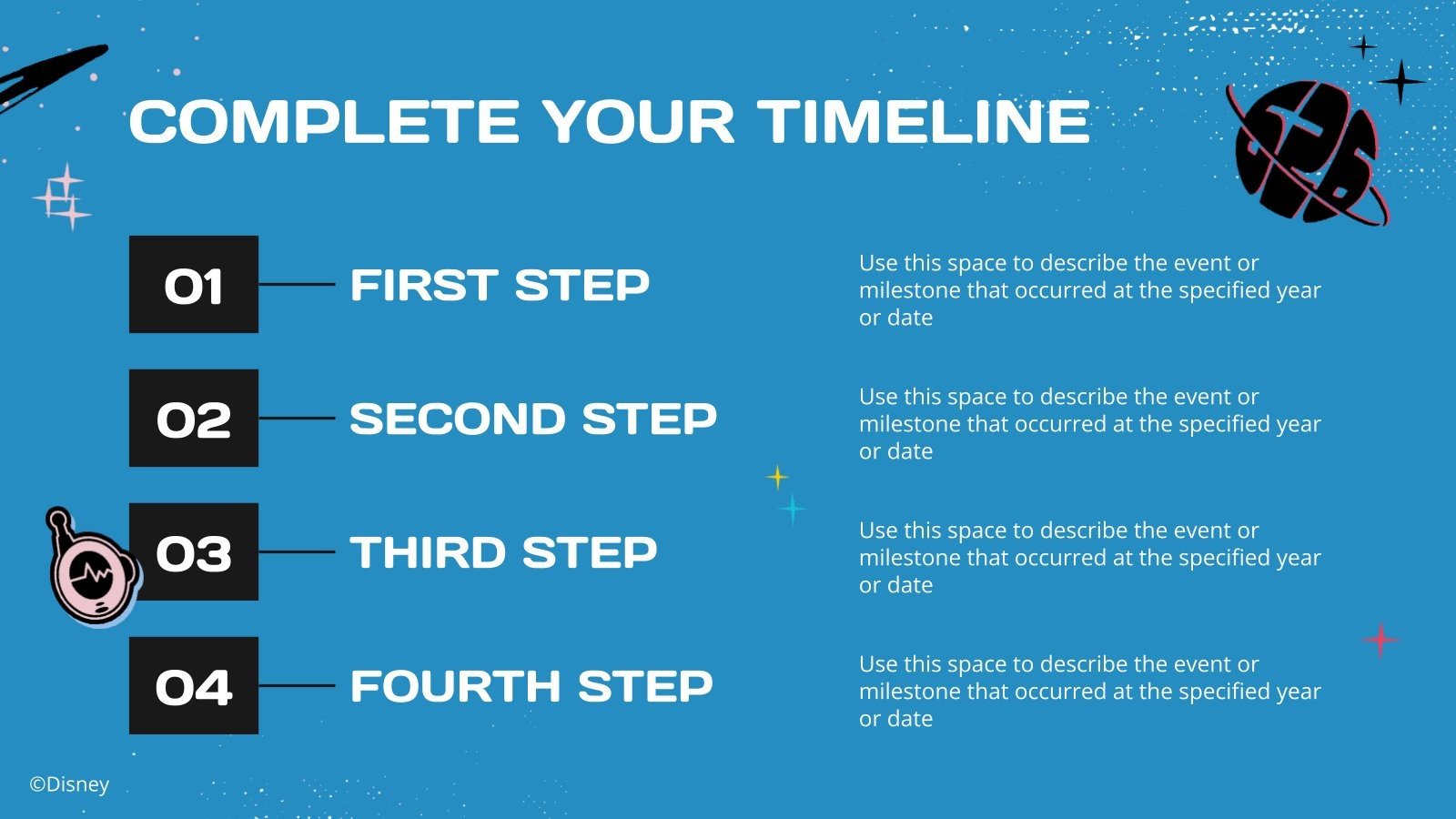 COMPLETE YOUR TIMELINE

01

FIRST STEP

Use this space to describe the event or milestone that occurred at the specified year or date

02

SECOND STEP

Use this space to describe the event or milestone that occurred at the specified year or date

03

THIRD STEP

Use this space to describe the event or milestone that occurred at the specified year or date

04

FOURTH STEP

Use this space to describe the event or milestone that occurred at the specified year or date

©Disney